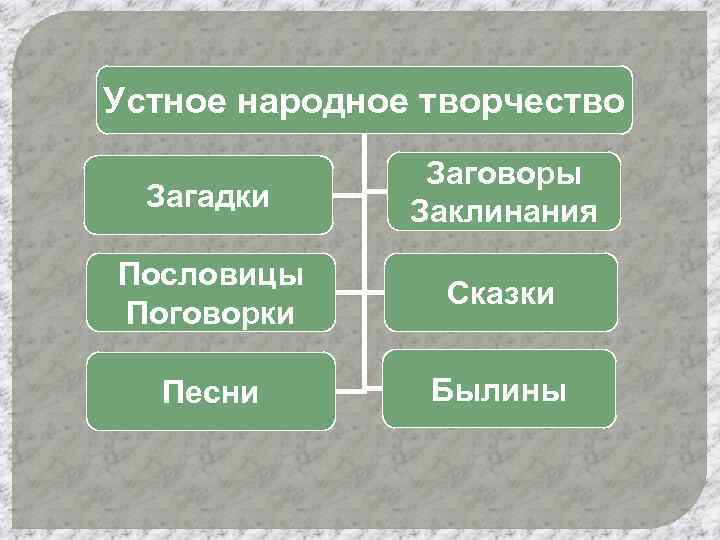 Устное народное творчество

Загадки

Заговоры
Заклинания

Пословицы
Поговорки

Сказки

Песни

Былины